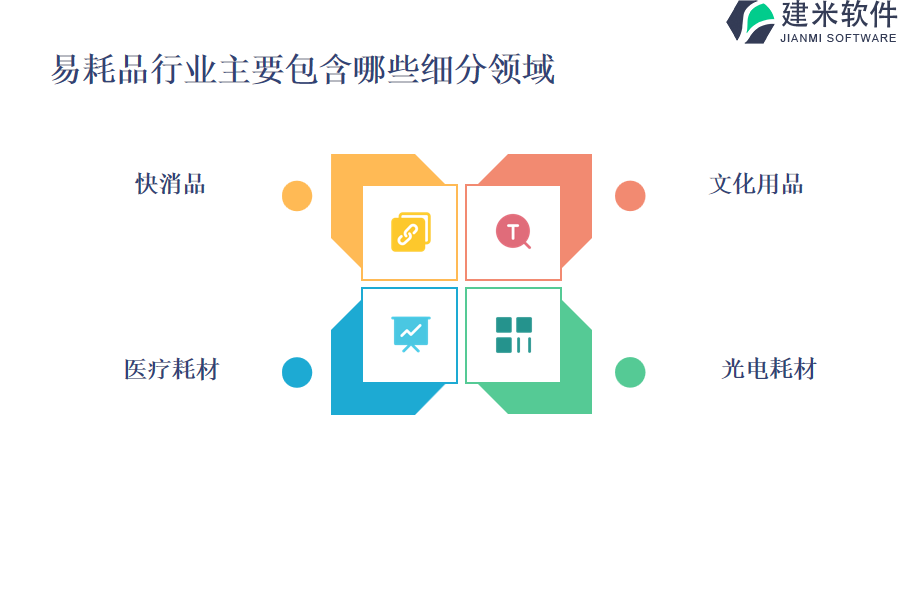 建米软件
JIANMI SOFTWARE

易耗品行业主要包含哪些细分领域

快消品

文化用品

T

医疗耗材

光电耗材